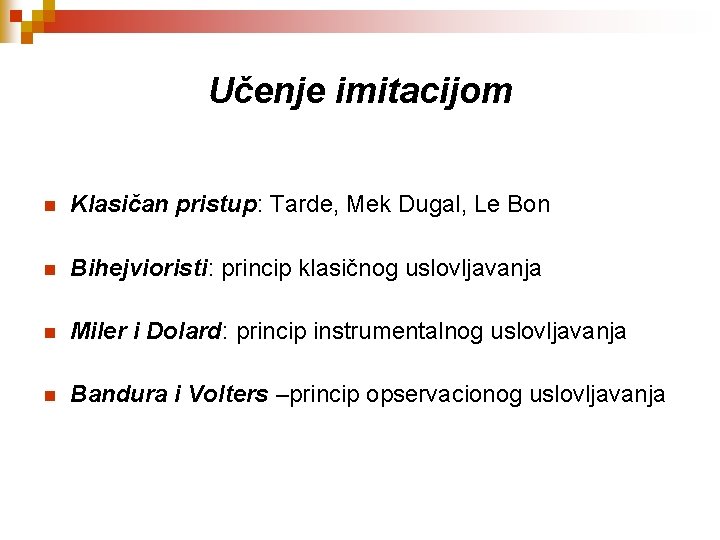 Učenje imitacijom

Klasičan pristup: Tarde, Mek Dugal, Le Bon

Bihejvioristi: princip klasičnog uslovljavanja

Miler i Dolard: princip instrumentalnog uslovljavanja

Bandura i Volters –princip opservacionog uslovljavanja